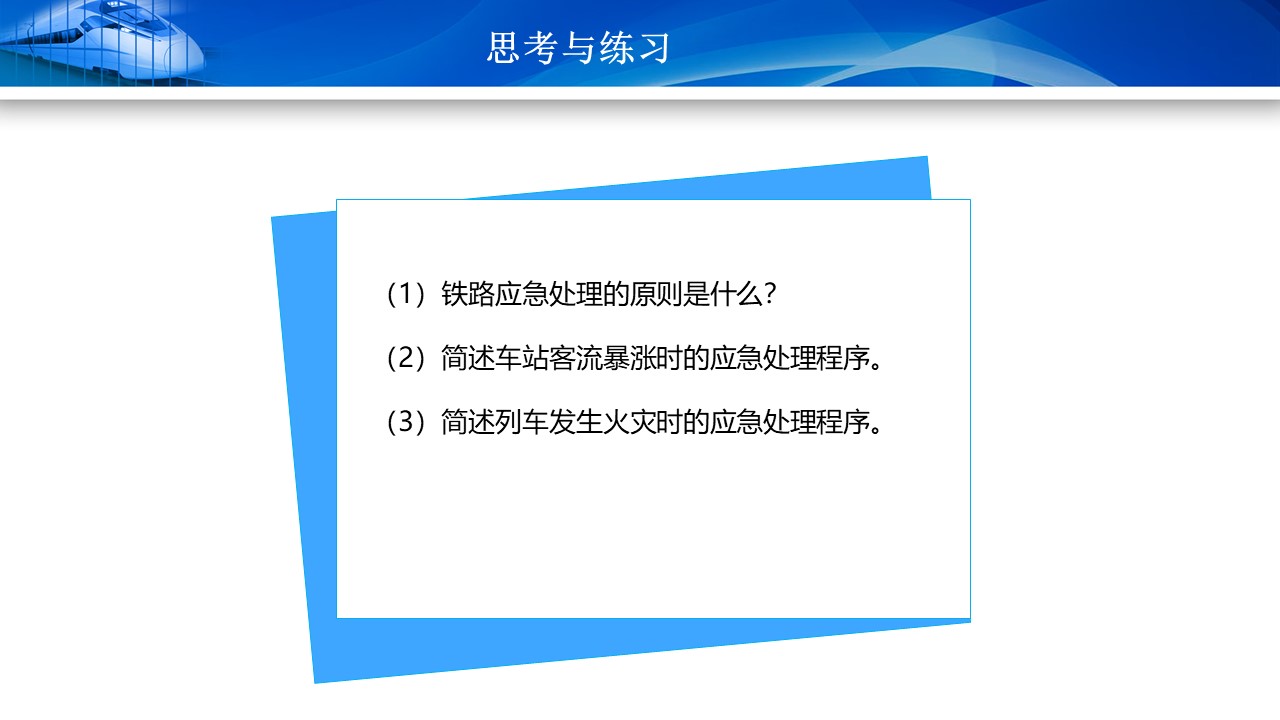 思考与练习

（1）铁路应急处理的原则是什么？

（2）简述车站客流暴涨时的应急处理程序。

（3）简述列车发生火灾时的应急处理程序。